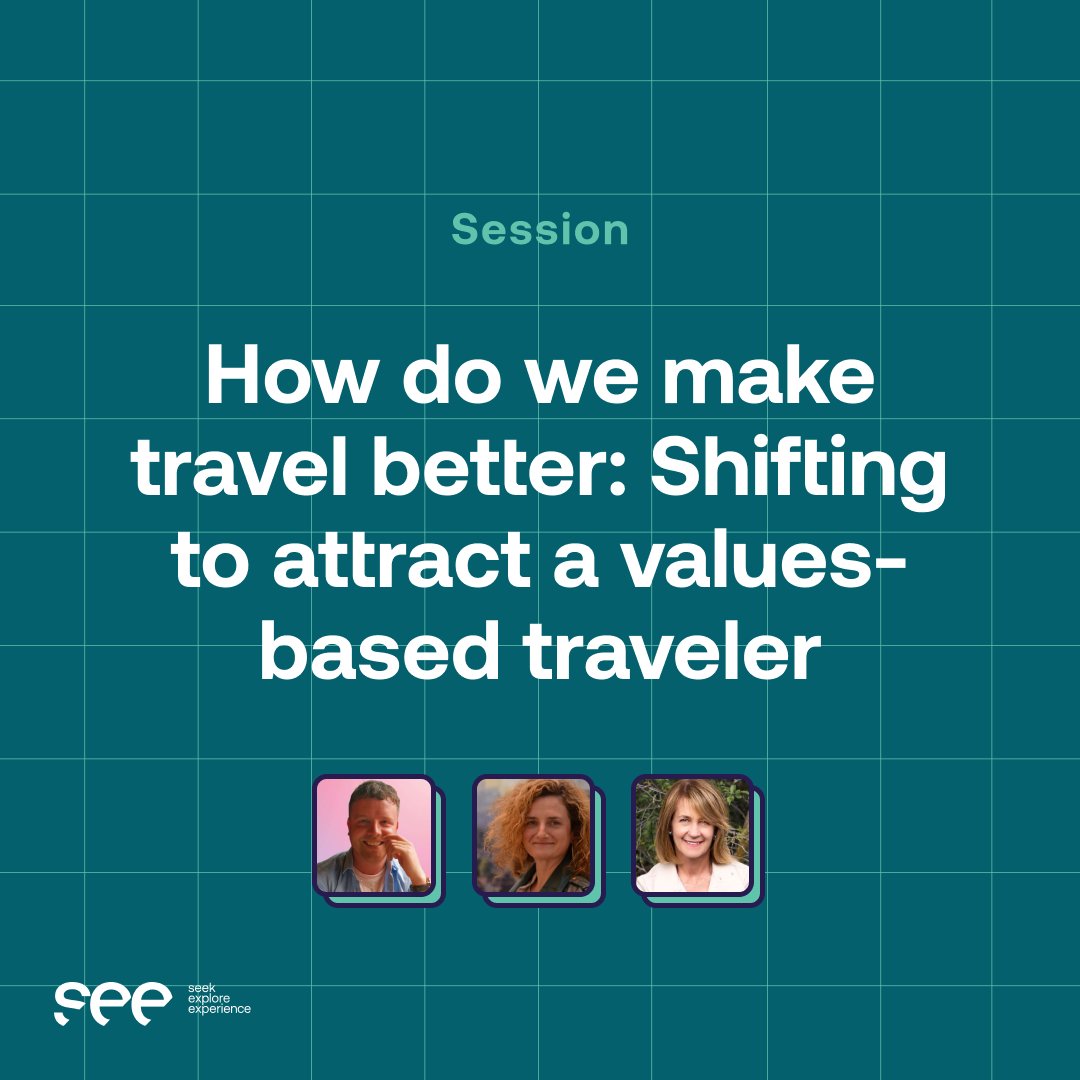 Session

How do we make travel better: Shifting to attract a values-based traveler

see
seek
explore
experience